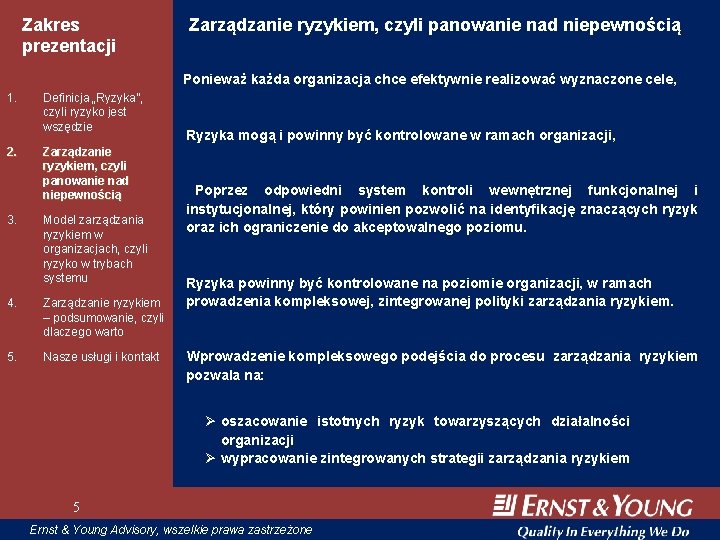 Zakres prezentacji

1. Definicja „Ryzyka", czyli ryzyko jest wszędzie

2. Zarządzanie ryzykiem, czyli panowanie nad niepewnością

3. Model zarządzania ryzykiem w organizacjach, czyli ryzyko w trybach systemu

4. Zarządzanie ryzykiem – podsumowanie, czyli dlaczego warto

5. Nasze usługi i kontakt

Zarządzanie ryzykiem, czyli panowanie nad niepewnością

Ponieważ każda organizacja chce efektywnie realizować wyznaczone cele,

Ryzyka mogą i powinny być kontrolowane w ramach organizacji,

Poprzez odpowiedni system kontroli wewnętrznej funkcjonalnej i instytucjonalnej, który powinien pozwolić na identyfikację znaczących ryzyk oraz ich ograniczenie do akceptowalnego poziomu.

Ryzyka powinny być kontrolowane na poziomie organizacji, w ramach prowadzenia kompleksowej, zintegrowanej polityki zarządzania ryzykiem.

Wprowadzenie kompleksowego podejścia do procesu zarządzania ryzykiem pozwala na:

➢ oszacowanie istotnych ryzyk towarzyszących działalności organizacji
➢ wypracowanie zintegrowanych strategii zarządzania ryzykiem

5

ERNST & YOUNG

Ernst & Young Advisory, wszelkie prawa zastrzeżone

Quality In Everything We Do